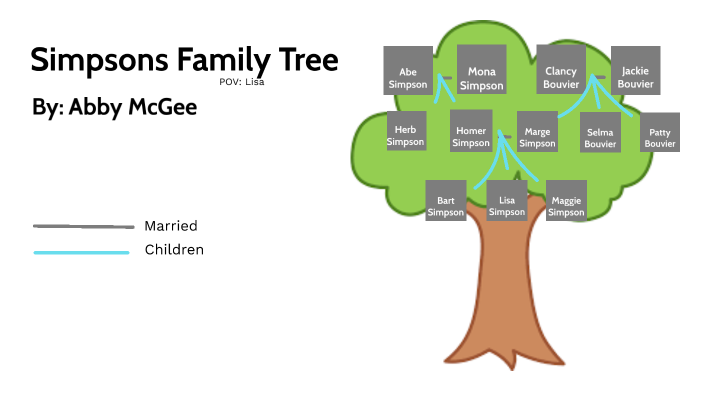 Simpsons Family Tree
POV: Lisa

By: Abby McGee

Married
Children

Abe Simpson
Mona Simpson
Clancy Bouvier
Jackie Bouvier

Herb Simpson
Homer Simpson
Marge Simpson
Selma Bouvier
Patty Bouvier

Bart Simpson
Lisa Simpson
Maggie Simpson